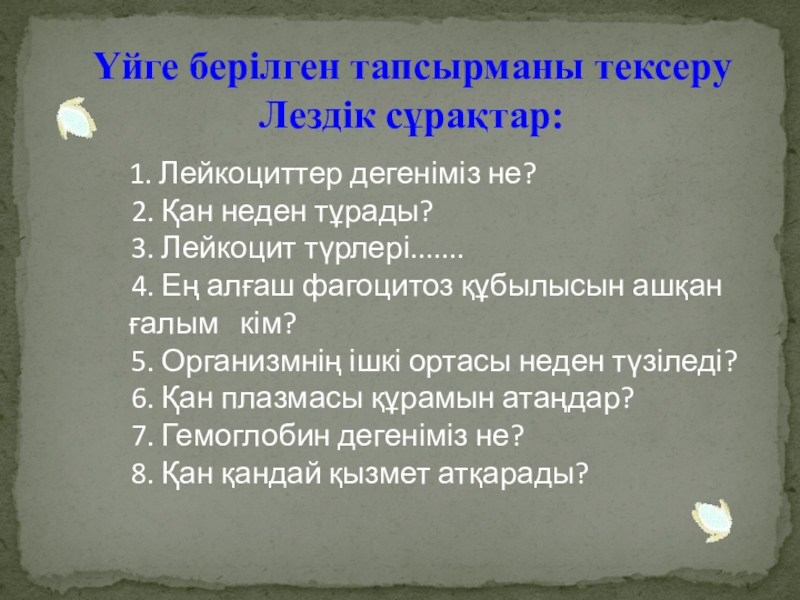 Үйге берілген тапсырманы тексеру
Лездік сұрақтар:

1. Лейкоциттер дегеніміз не?
2. Қан неден тұрады?
3. Лейкоцит түрлері.......
4. Ең алғаш фагоцитоз құбылысын ашқан ғалым кім?
5. Организмнің ішкі ортасы неден түзіледі?
6. Қан плазмасы құрамын атаңдар?
7. Гемоглобин дегеніміз не?
8. Қан қандай қызмет атқарады?